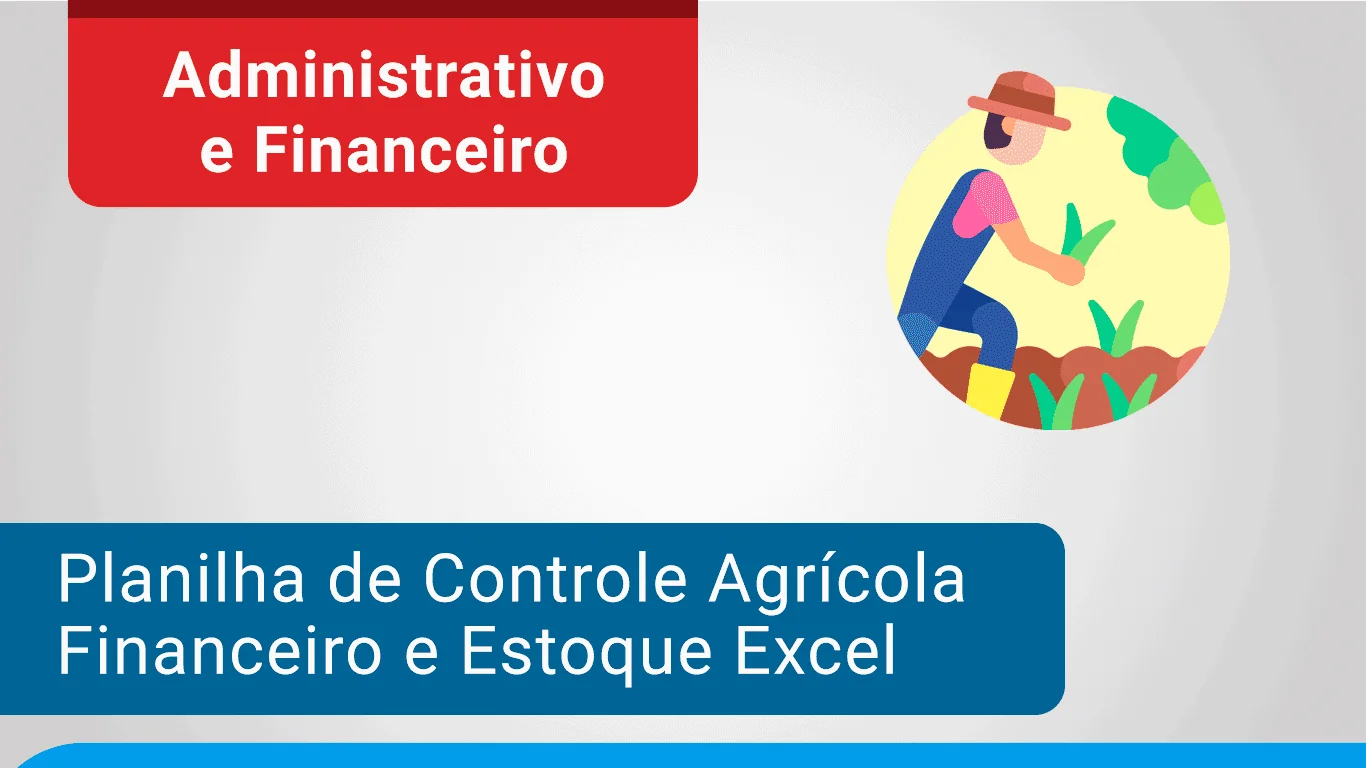 Administrativo e Financeiro

Planilha de Controle Agrícola Financeiro e Estoque Excel